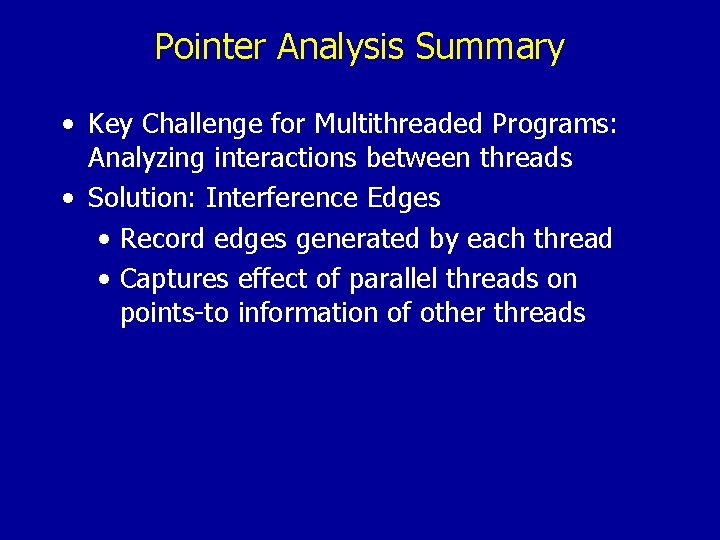 Pointer Analysis Summary

• Key Challenge for Multithreaded Programs: Analyzing interactions between threads
• Solution: Interference Edges
  • Record edges generated by each thread
  • Captures effect of parallel threads on points-to information of other threads